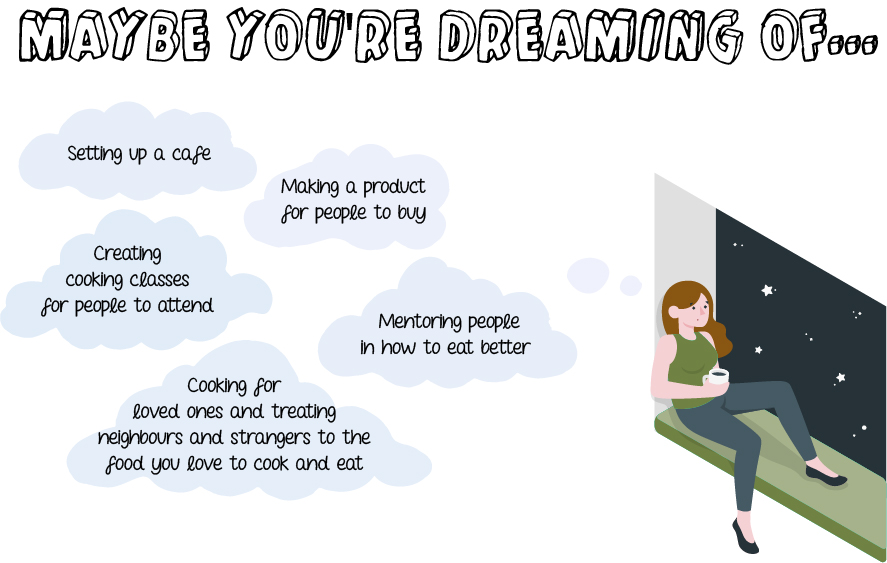 MAYBE YOU'RE DREAMING OF...

Setting up a cafe

Making a product for people to buy

Creating cooking classes for people to attend

Mentoring people in how to eat better

Cooking for loved ones and treating neighbours and strangers to the food you love to cook and eat